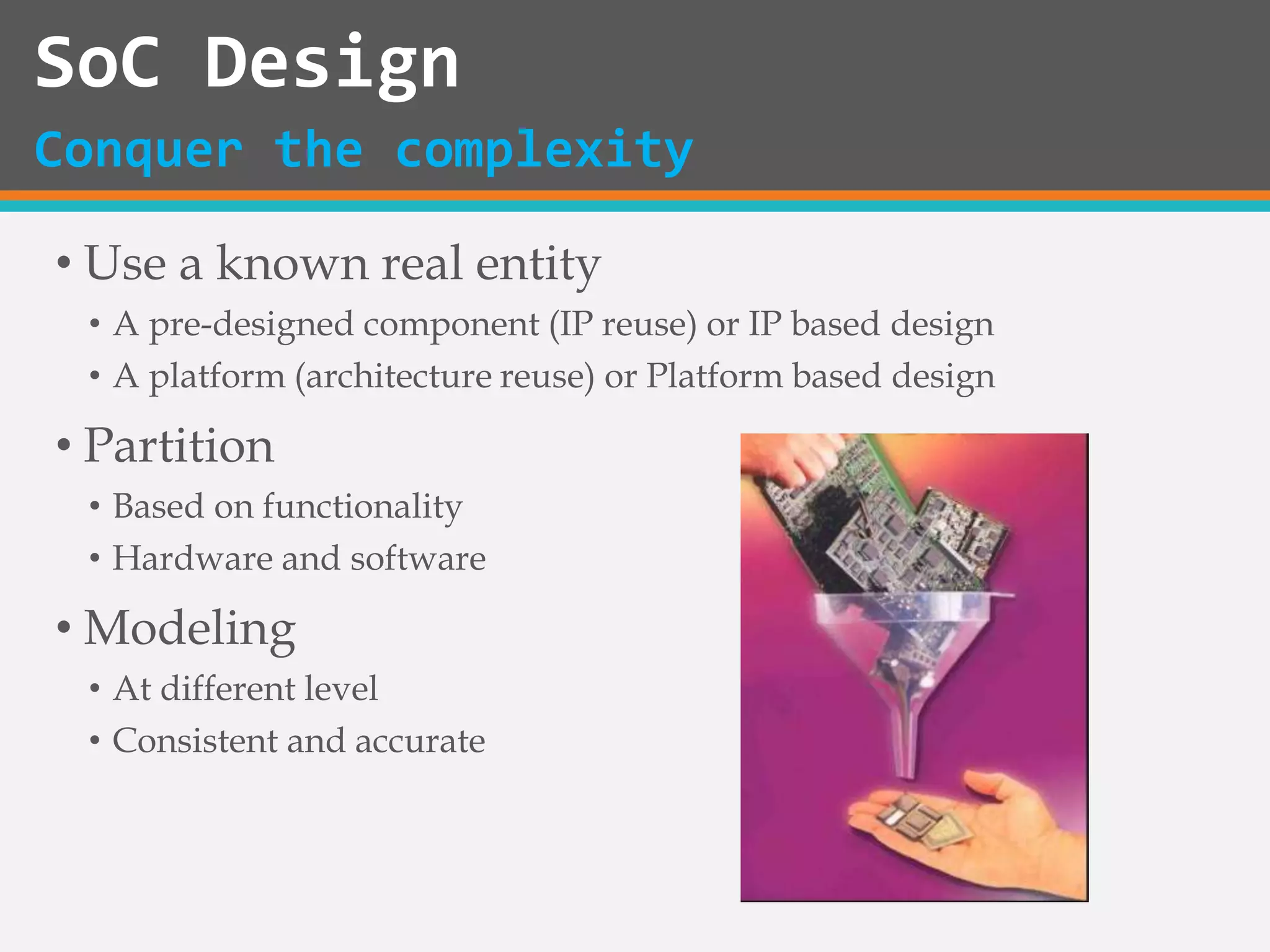 SoC Design
Conquer the complexity

• Use a known real entity
  • A pre-designed component (IP reuse) or IP based design
  • A platform (architecture reuse) or Platform based design
• Partition
  • Based on functionality
  • Hardware and software
• Modeling
  • At different level
  • Consistent and accurate